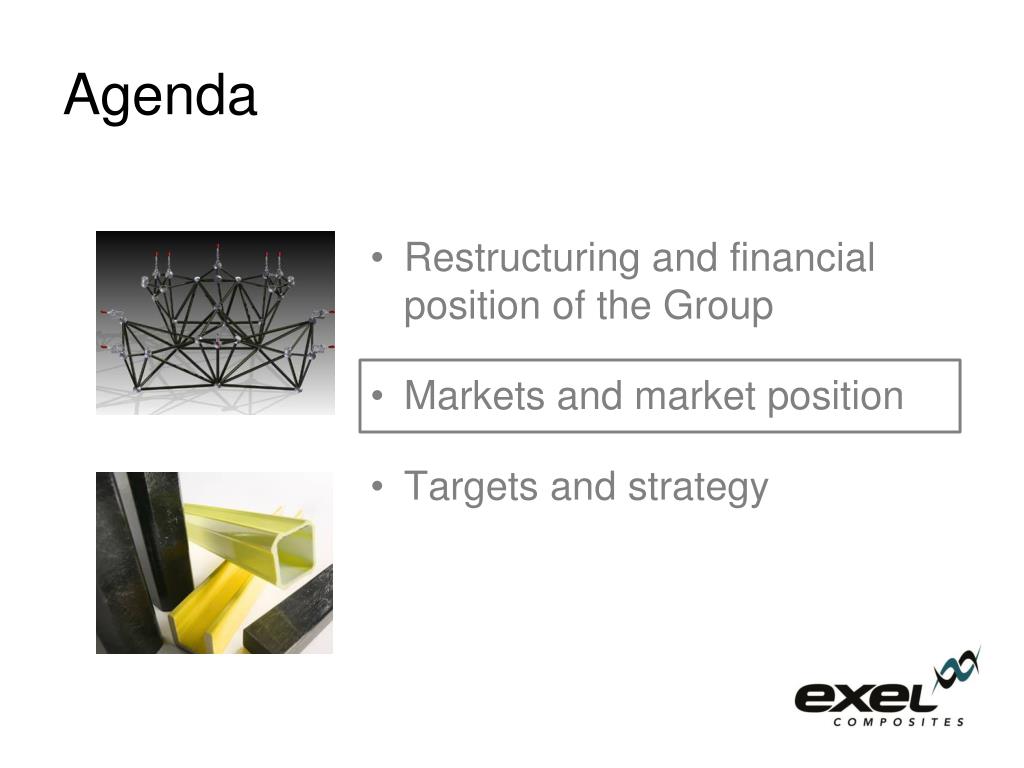 Agenda

• Restructuring and financial position of the Group

• Markets and market position

• Targets and strategy

exel
COMPOSITES